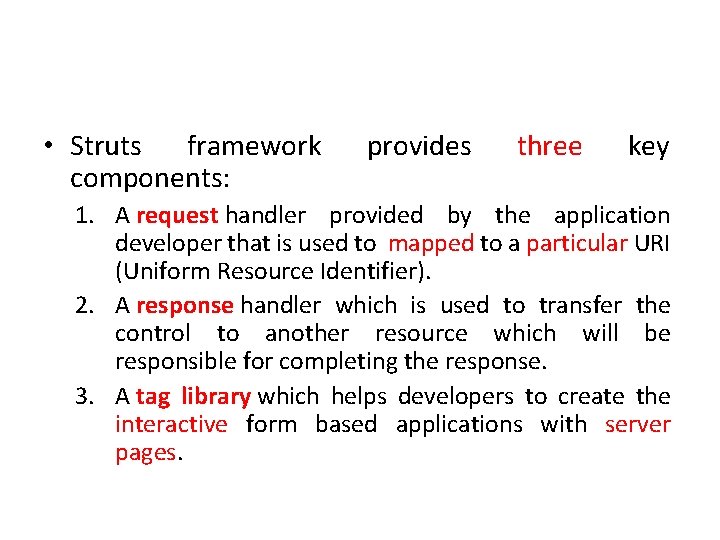 • Struts framework provides three key components:

1. A request handler provided by the application developer that is used to mapped to a particular URI (Uniform Resource Identifier).

2. A response handler which is used to transfer the control to another resource which will be responsible for completing the response.

3. A tag library which helps developers to create the interactive form based applications with server pages.